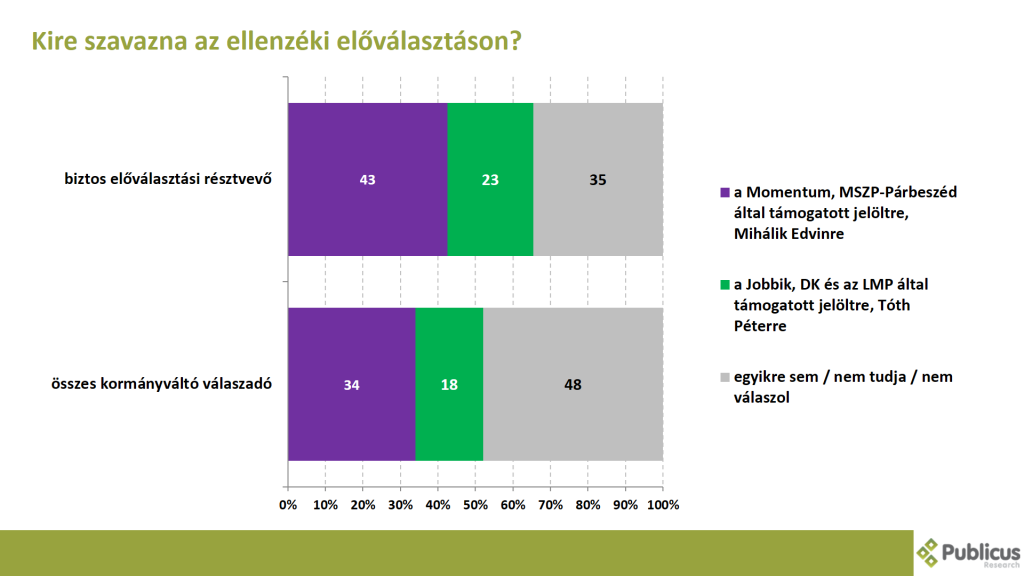 Kire szavazna az ellenzéki előválasztáson?

biztos előválasztási résztvevő

43

23

35

összes kormányváltó válaszadó

34

18

48

0% 10% 20% 30% 40% 50% 60% 70% 80% 90% 100%

a Momentum, MSZP-Párbeszéd által támogatott jelöltre, Mihálik Edvinre

a Jobbik, DK és az LMP által támogatott jelöltre, Tóth Péterre

egyikre sem / nem tudja / nem válaszol

Publicus Research